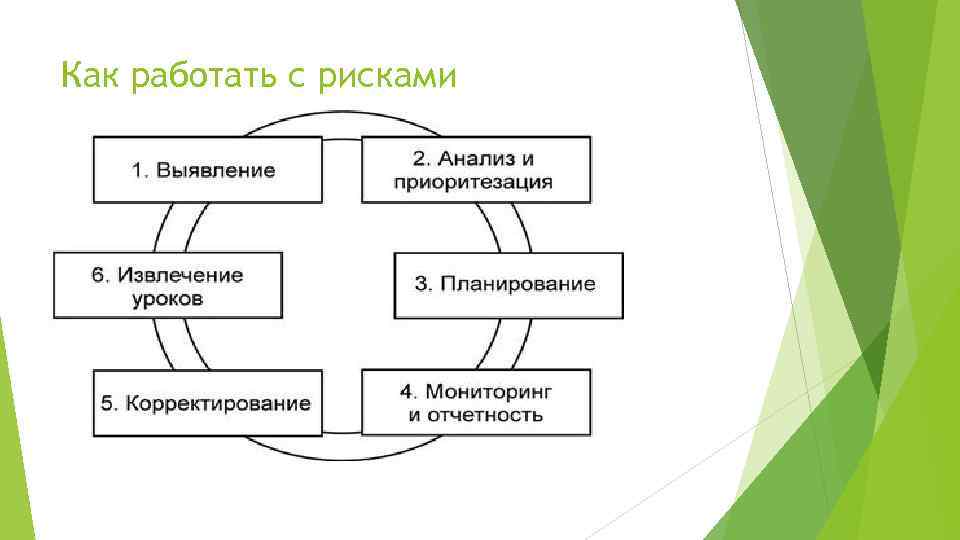 Как работать с рисками

1. Выявление

2. Анализ и приоритезация

3. Планирование

4. Мониторинг и отчетность

5. Корректирование

6. Извлечение уроков